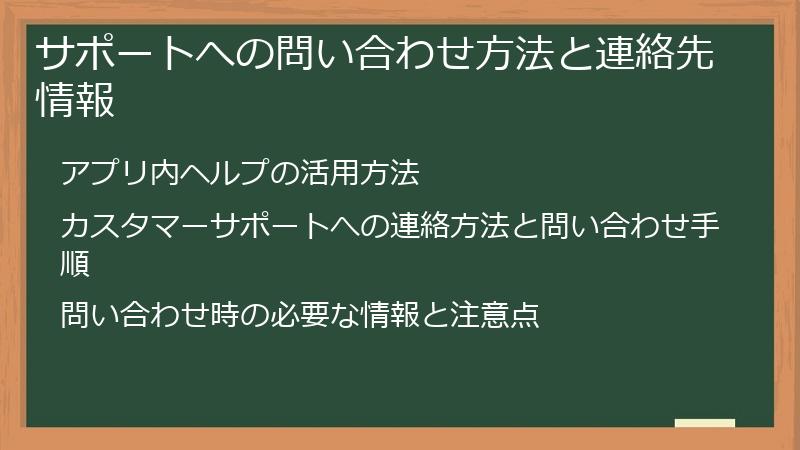 サポートへの問い合わせ方法と連絡先情報

アプリ内ヘルプの活用方法

カスタマーサポートへの連絡方法と問い合わせ手順

問い合わせ時の必要な情報と注意点